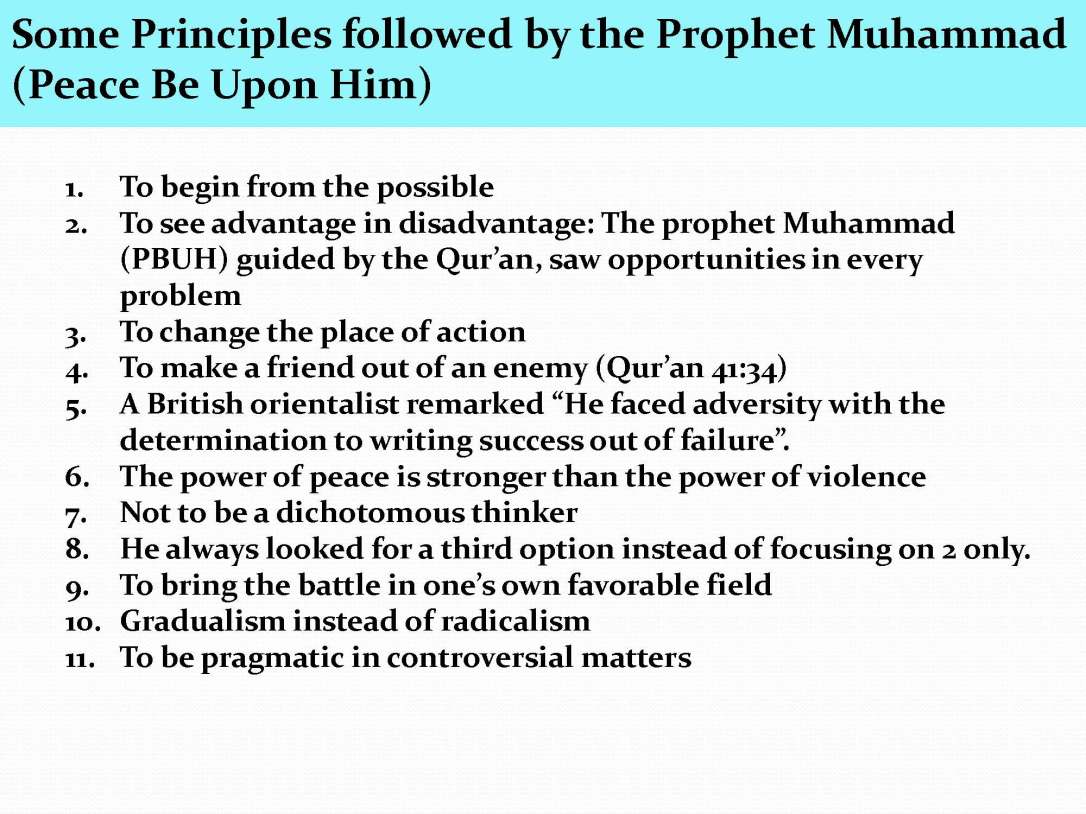 Some Principles followed by the Prophet Muhammad (Peace Be Upon Him)

1. To begin from the possible
2. To see advantage in disadvantage: The prophet Muhammad (PBUH) guided by the Qur'an, saw opportunities in every problem
3. To change the place of action
4. To make a friend out of an enemy (Qur'an 41:34)
5. A British orientalist remarked "He faced adversity with the determination to writing success out of failure".
6. The power of peace is stronger than the power of violence
7. Not to be a dichotomous thinker
8. He always looked for a third option instead of focusing on 2 only.
9. To bring the battle in one's own favorable field
10. Gradualism instead of radicalism
11. To be pragmatic in controversial matters